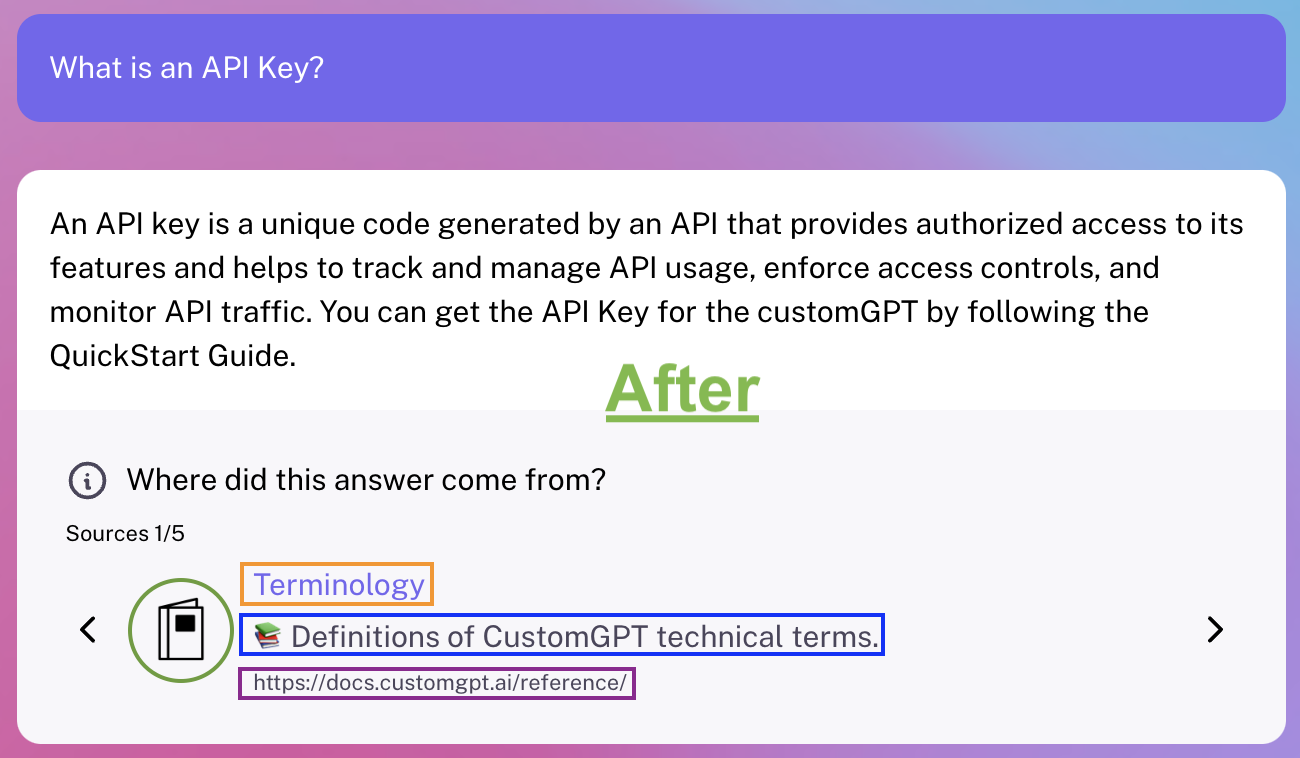 What is an API Key?

An API key is a unique code generated by an API that provides authorized access to its features and helps to track and manage API usage, enforce access controls, and monitor API traffic. You can get the API Key for the customGPT by following the QuickStart Guide.

After

Where did this answer come from?

Sources 1/5

Terminology

📚 Definitions of CustomGPT technical terms.

https://docs.customgpt.ai/reference/